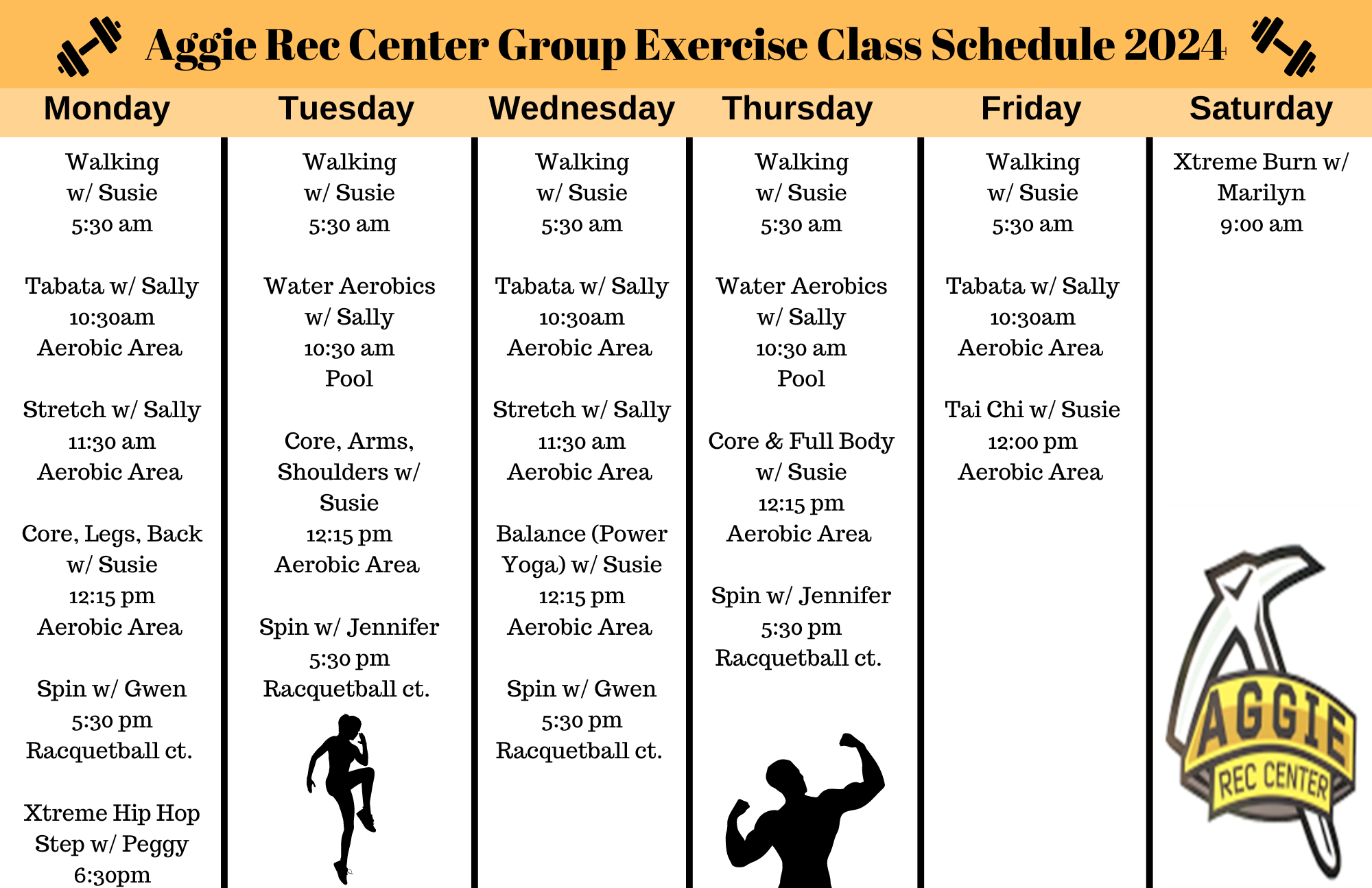 Aggie Rec Center Group Exercise Class Schedule 2024

Monday

Walking w/ Susie 5:30 am

Tabata w/ Sally 10:30am Aerobic Area

Stretch w/ Sally 11:30 am Aerobic Area

Core, Legs, Back w/ Susie 12:15 pm Aerobic Area

Spin w/ Gwen 5:30 pm Racquetball ct.

Xtreme Hip Hop Step w/ Peggy 6:30pm

Tuesday

Walking w/ Susie 5:30 am

Water Aerobics w/ Sally 10:30 am Pool

Core, Arms, Shoulders w/ Susie 12:15 pm Aerobic Area

Spin w/ Jennifer 5:30 pm Racquetball ct.

Wednesday

Walking w/ Susie 5:30 am

Tabata w/ Sally 10:30am Aerobic Area

Stretch w/ Sally 11:30 am Aerobic Area

Balance (Power Yoga) w/ Susie 12:15 pm Aerobic Area

Spin w/ Gwen 5:30 pm Racquetball ct.

Thursday

Walking w/ Susie 5:30 am

Water Aerobics w/ Sally 10:30 am Pool

Core & Full Body w/ Susie 12:15 pm Aerobic Area

Spin w/ Jennifer 5:30 pm Racquetball ct.

Friday

Walking w/ Susie 5:30 am

Tabata w/ Sally 10:30am Aerobic Area

Tai Chi w/ Susie 12:00 pm Aerobic Area

Saturday

Xtreme Burn w/ Marilyn 9:00 am

AGGIE REC CENTER